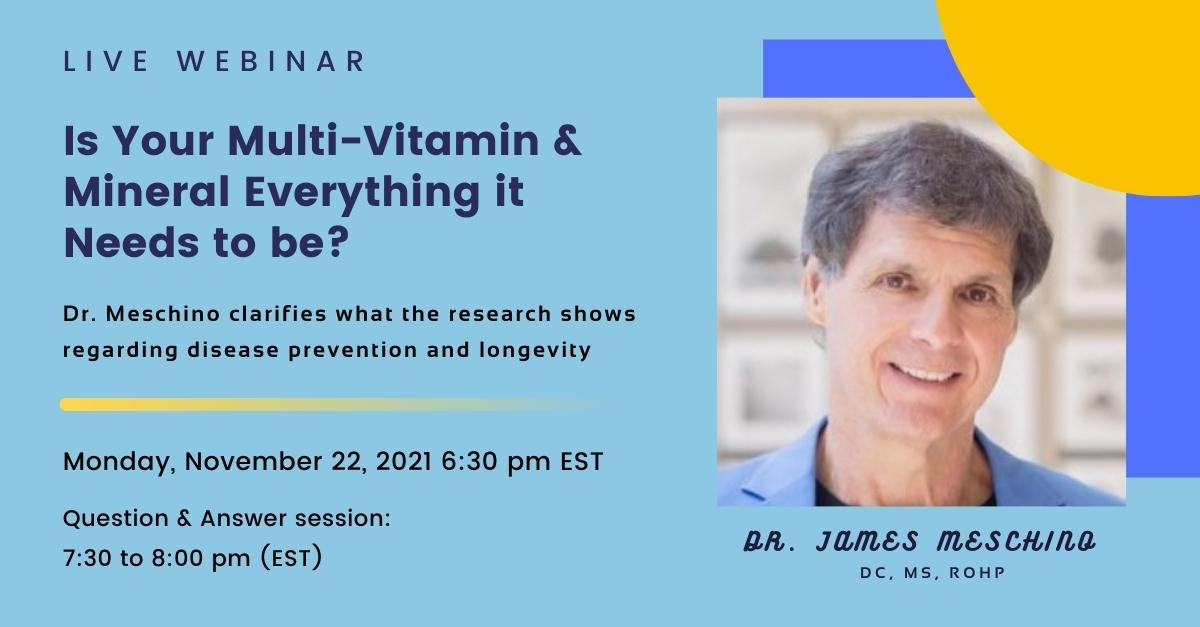 LIVE WEBINAR

Is Your Multi-Vitamin & Mineral Everything it Needs to be?

Dr. Meschino clarifies what the research shows regarding disease prevention and longevity

Monday, November 22, 2021 6:30 pm EST

Question & Answer session:
7:30 to 8:00 pm (EST)

DR. JAMES MESCHINO
DC, MS, ROHP